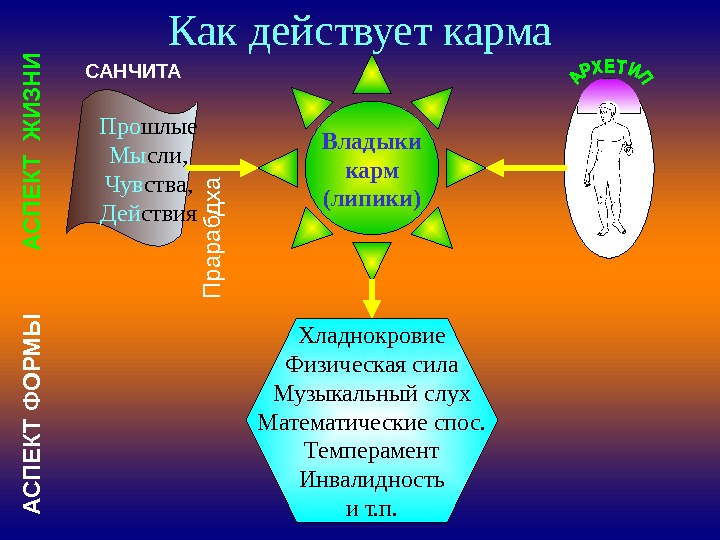 Как действует карма

АСПЕКТ ЖИЗНИ

САНЧИТА

Прошлые
Мысли,
Чувства,
Действия

Прарабдха

Владыки
карм
(липики)

АРХЕТИП

АСПЕКТ ФОРМЫ

Хладнокровие
Физическая сила
Музыкальный слух
Математические спос.
Темперамент
Инвалидность
и т.п.